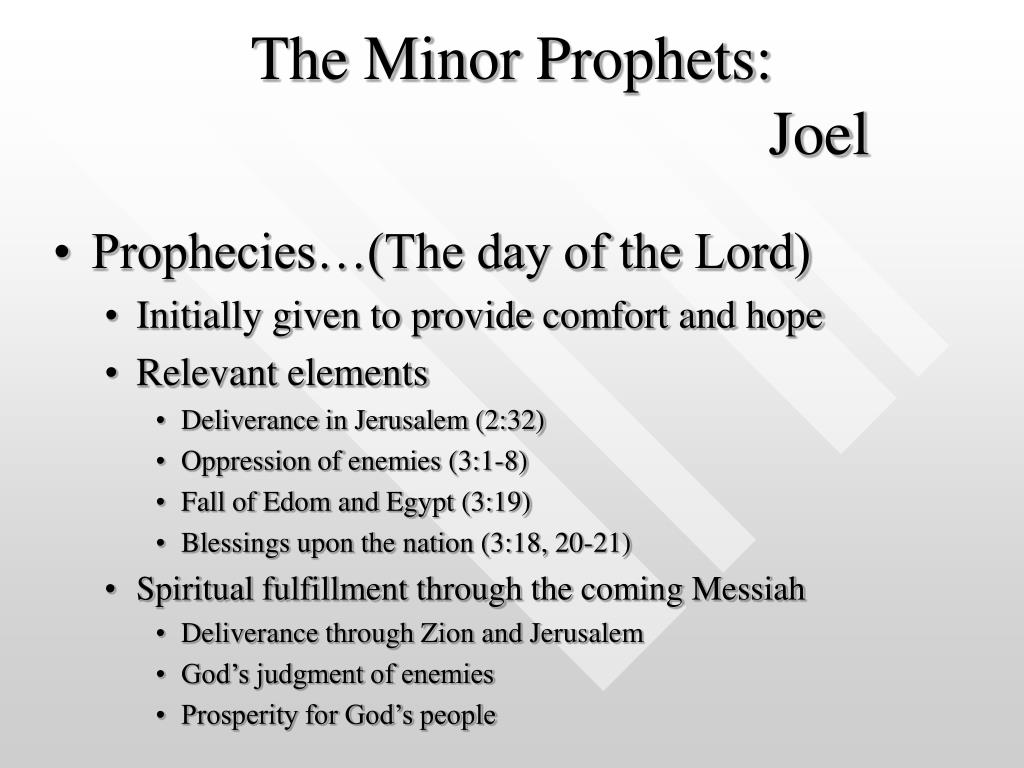 The Minor Prophets:
Joel

• Prophecies…(The day of the Lord)
  • Initially given to provide comfort and hope
  • Relevant elements
    • Deliverance in Jerusalem (2:32)
    • Oppression of enemies (3:1-8)
    • Fall of Edom and Egypt (3:19)
    • Blessings upon the nation (3:18, 20-21)
  • Spiritual fulfillment through the coming Messiah
    • Deliverance through Zion and Jerusalem
    • God’s judgment of enemies
    • Prosperity for God’s people